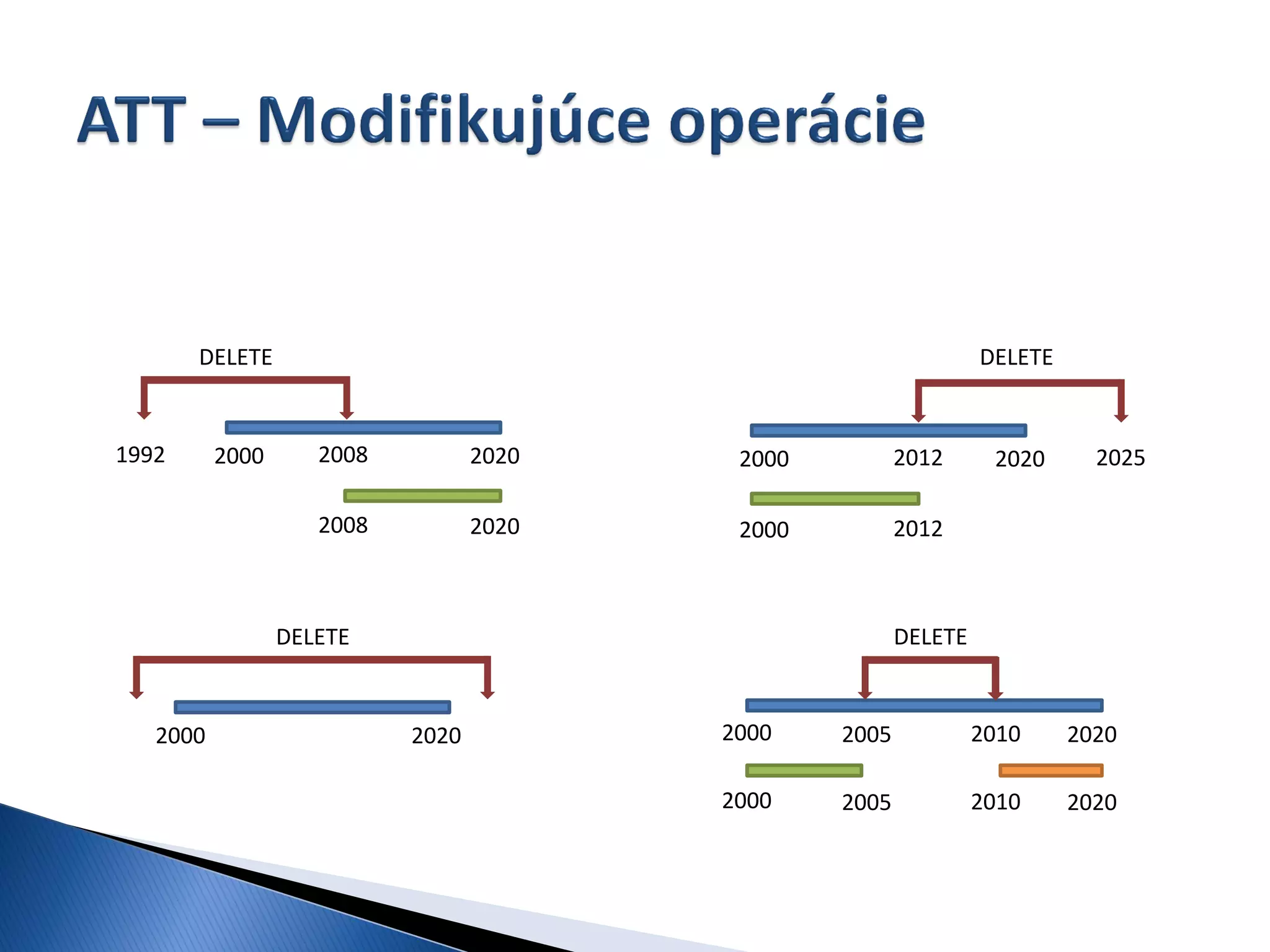 ATT – Modifikujúce operácie

DELETE

1992 2000 2008 2020

2008 2020

DELETE

2000 2012 2020 2025

2000 2012

DELETE

2000 2020

DELETE

2000 2005 2010 2020

2000 2005 2010 2020